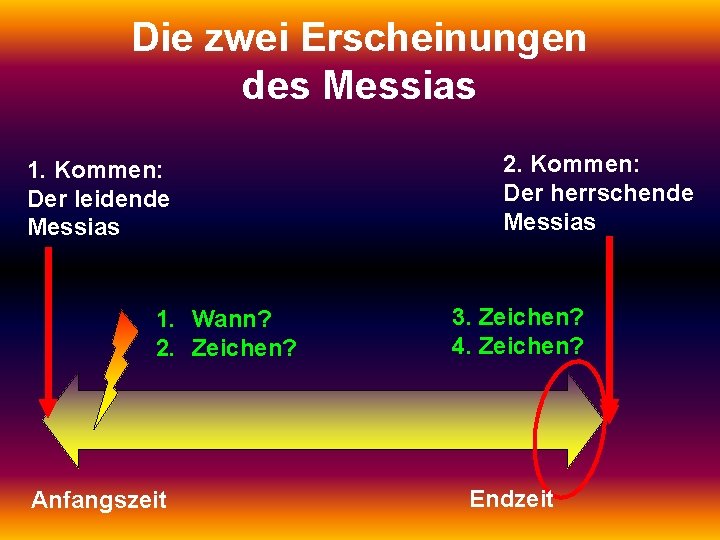 Die zwei Erscheinungen des Messias

1. Kommen: Der leidende Messias

2. Kommen: Der herrschende Messias

1. Wann?
2. Zeichen?

3. Zeichen?
4. Zeichen?

Anfangszeit

Endzeit